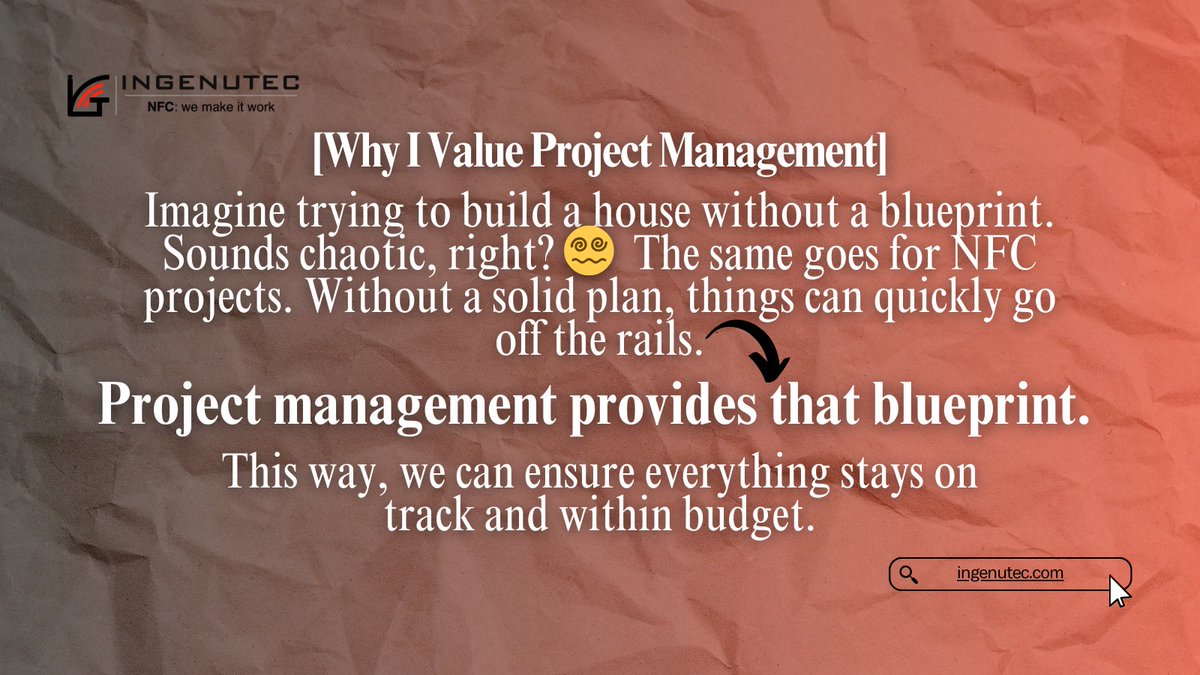 INGENUTEC
NFC: we make it work

[Why I Value Project Management]

Imagine trying to build a house without a blueprint. Sounds chaotic, right? 😵‍💫 The same goes for NFC projects. Without a solid plan, things can quickly go off the rails.

Project management provides that blueprint.

This way, we can ensure everything stays on track and within budget.

ingenutec.com